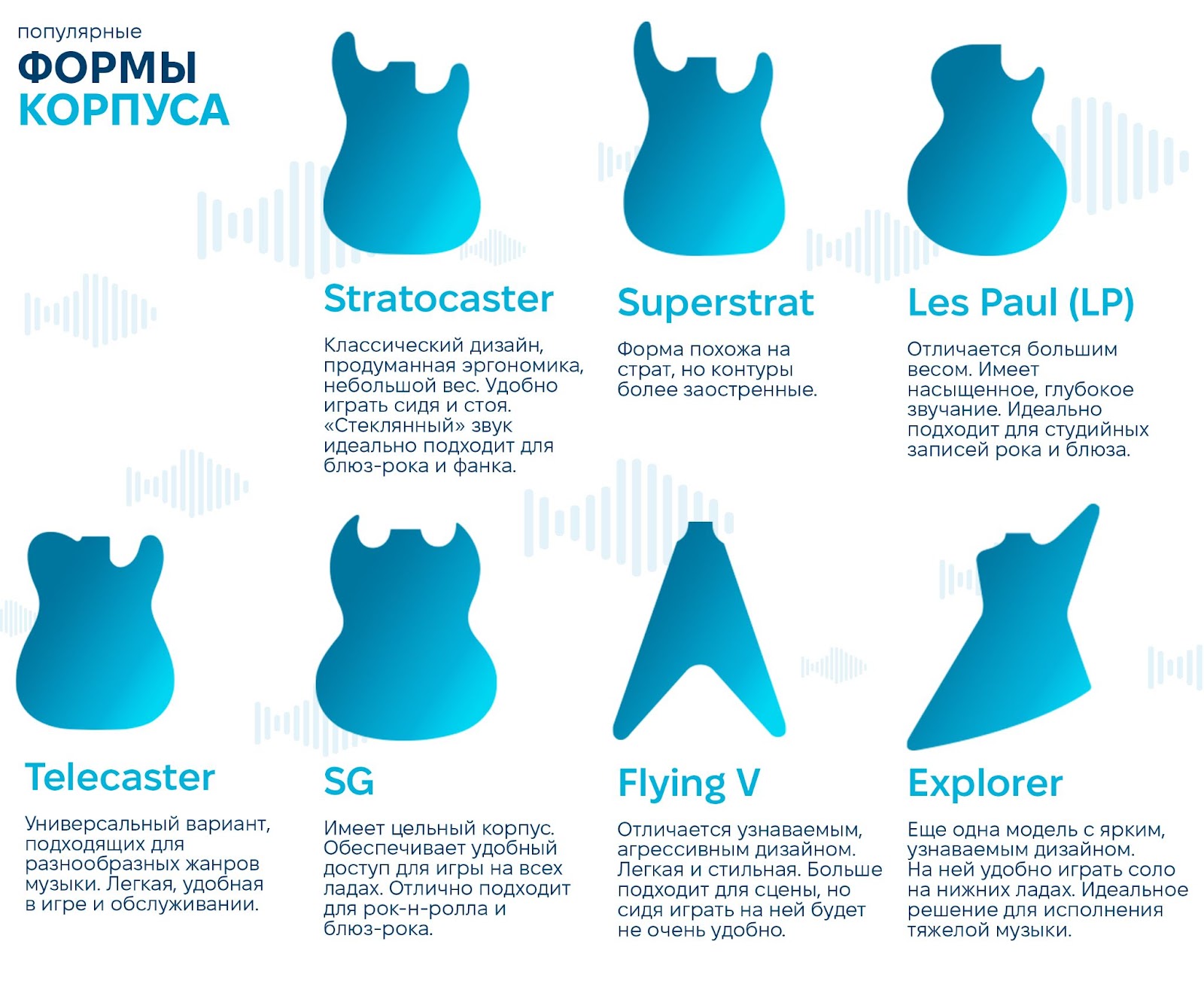 популярные
ФОРМЫ
КОРПУСА

Stratocaster

Классический дизайн, продуманная эргономика, небольшой вес. Удобно играть сидя и стоя. «Стеклянный» звук идеально подходит для блюз-рока и фанка.

Superstrat

Форма похожа на страт, но контуры более заостренные.

Les Paul (LP)

Отличается большим весом. Имеет насыщенное, глубокое звучание. Идеально подходит для студийных записей рока и блюза.

Telecaster

Универсальный вариант, подходящих для разнообразных жанров музыки. Легкая, удобная в игре и обслуживании.

SG

Имеет цельный корпус. Обеспечивает удобный доступ для игры на всех ладах. Отлично подходит для рок-н-ролла и блюз-рока.

Flying V

Отличается узнаваемым, агрессивным дизайном. Легкая и стильная. Больше подходит для сцены, но сидя играть на ней будет не очень удобно.

Explorer

Еще одна модель с ярким, узнаваемым дизайном. На ней удобно играть соло на нижних ладах. Идеальное решение для исполнения тяжелой музыки.